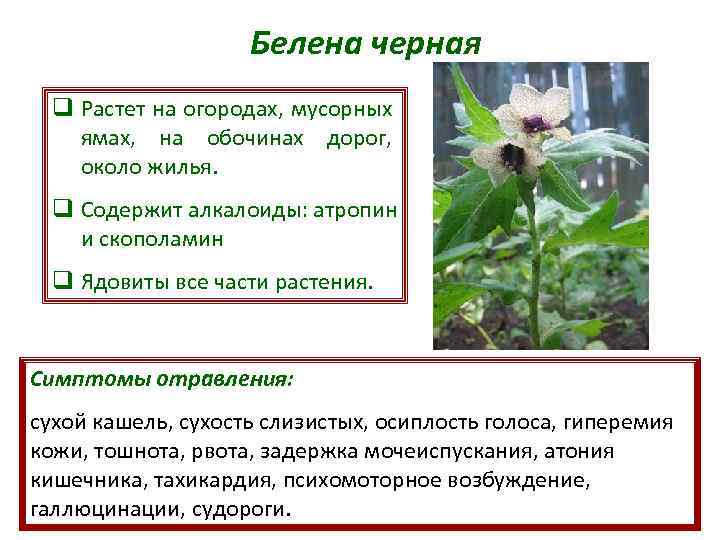 Белена черная

❑ Растет на огородах, мусорных ямах, на обочинах дорог, около жилья.

❑ Содержит алкалоиды: атропин и скополамин

❑ Ядовиты все части растения.

Симптомы отравления:

сухой кашель, сухость слизистых, осиплость голоса, гиперемия кожи, тошнота, рвота, задержка мочеиспускания, атония кишечника, тахикардия, психомоторное возбуждение, галлюцинации, судороги.